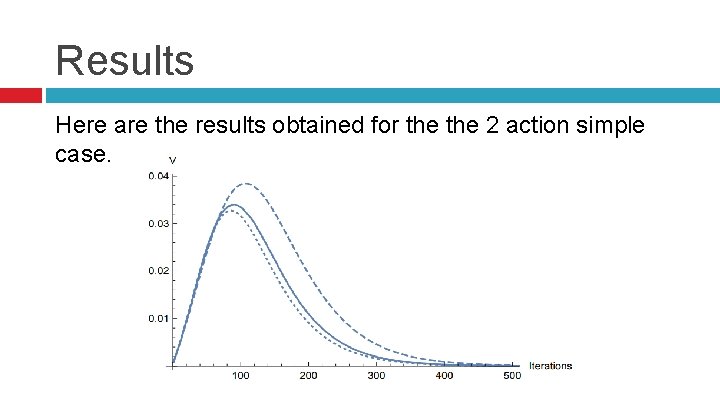 Results

Here are the results obtained for the the 2 action simple case.

V

0.04
0.03
0.02
0.01

100
200
300
400
500
Iterations